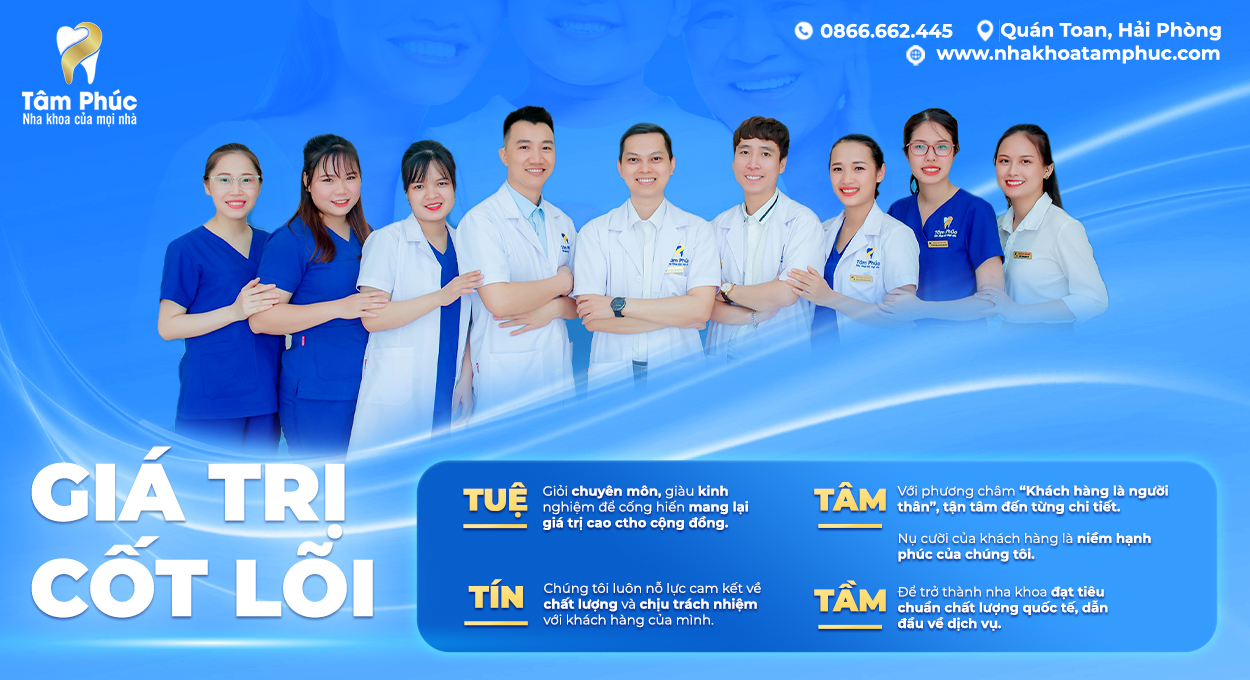 Tâm Phúc
Nha khoa của mọi nhà

0866.662.445 Quán Toan, Hải Phòng
www.nhakhoatamphuc.com

GIÁ TRỊ CỐT LÕI

TUỆ
Giỏi chuyên môn, giàu kinh nghiệm để cống hiến mang lại giá trị cao ctho cộng đồng.

TÍN
Chúng tôi luôn nỗ lực cam kết về chất lượng và chịu trách nhiệm với khách hàng của mình.

TÂM
Với phương châm "Khách hàng là người thân", tận tâm đến từng chi tiết.
Nụ cười của khách hàng là niềm hạnh phúc của chúng tôi.

TẦM
Để trở thành nha khoa đạt tiêu chuẩn chất lượng quốc tế, dẫn đầu về dịch vụ.